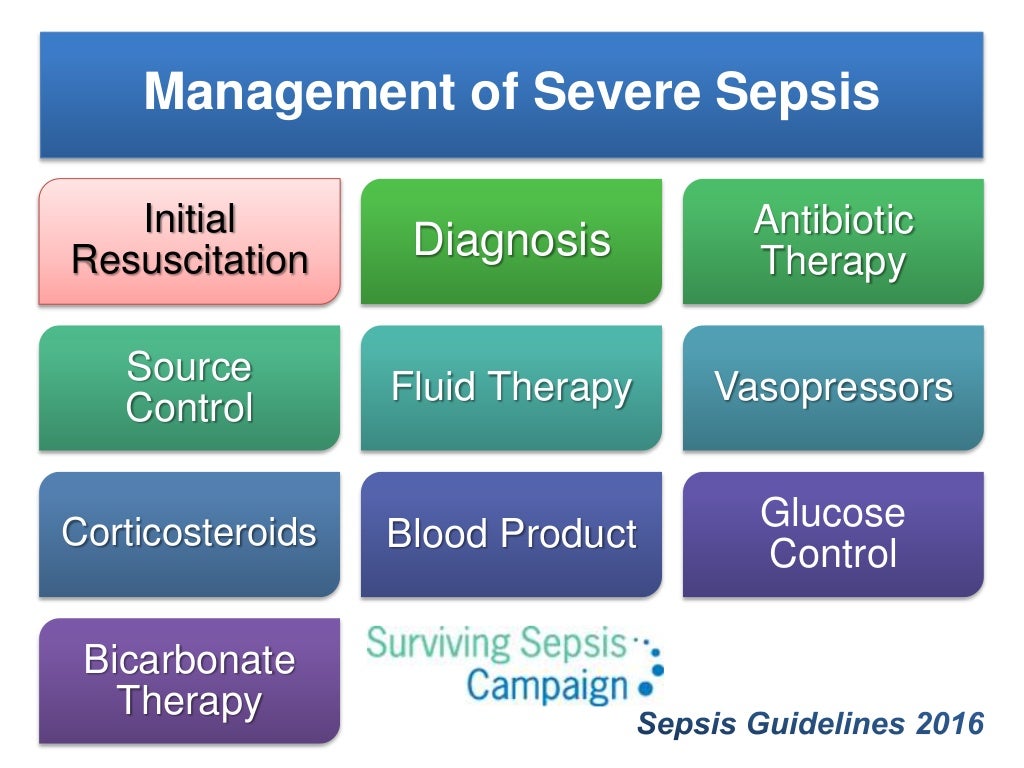 Management of Severe Sepsis

Initial Resuscitation

Diagnosis

Antibiotic Therapy

Source Control

Fluid Therapy

Vasopressors

Corticosteroids

Blood Product

Glucose Control

Bicarbonate Therapy

Surviving Sepsis Campaign

Sepsis Guidelines 2016